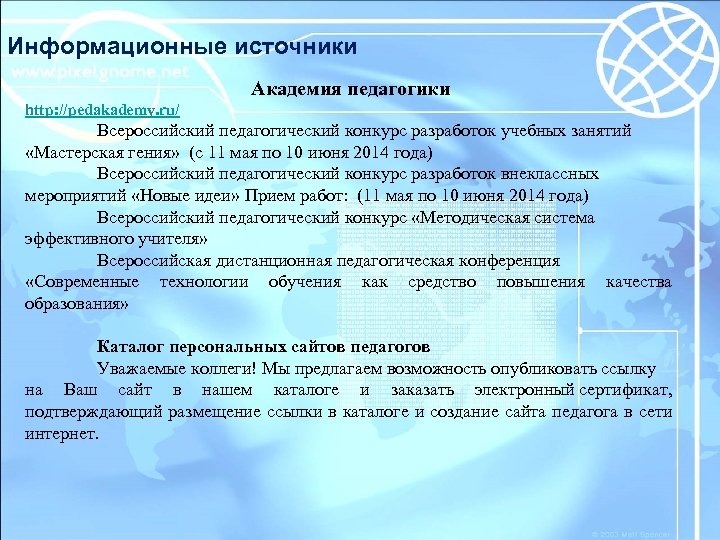 Информационные источники

www.pixelgnome.net

Академия педагогики

http://pedakademy.ru/

Всероссийский педагогический конкурс разработок учебных занятий «Мастерская гения» (с 11 мая по 10 июня 2014 года)

Всероссийский педагогический конкурс разработок внеклассных мероприятий «Новые идеи» Прием работ: (11 мая по 10 июня 2014 года)

Всероссийский педагогический конкурс «Методическая система эффективного учителя»

Всероссийская дистанционная педагогическая конференция «Современные технологии обучения как средство повышения качества образования»

Каталог персональных сайтов педагогов

Уважаемые коллеги! Мы предлагаем возможность опубликовать ссылку на Ваш сайт в нашем каталоге и заказать электронный сертификат, подтверждающий размещение ссылки в каталоге и создание сайта педагога в сети интернет.

© 2003 Matt Spencer